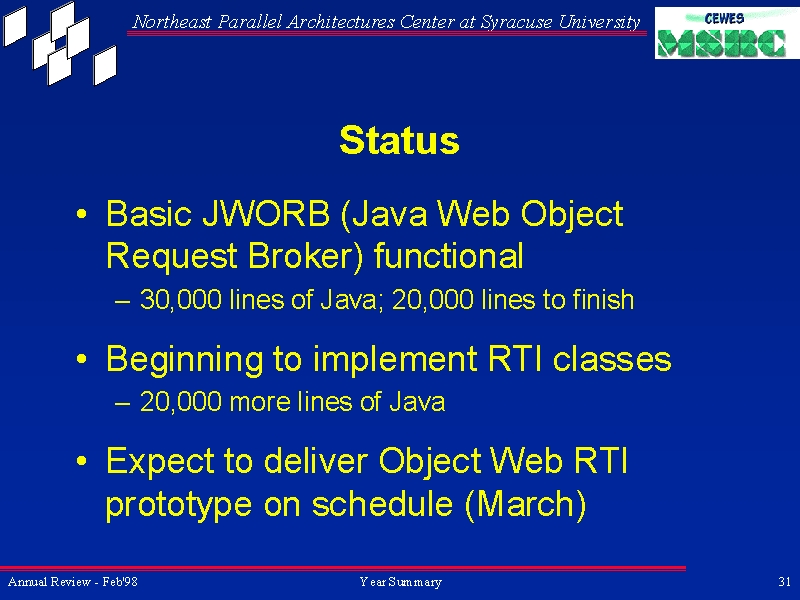 Northeast Parallel Architectures Center at Syracuse University

CEWES MSRC

Status

• Basic JWORB (Java Web Object Request Broker) functional

– 30,000 lines of Java; 20,000 lines to finish

• Beginning to implement RTI classes

– 20,000 more lines of Java

• Expect to deliver Object Web RTI prototype on schedule (March)

Annual Review - Feb'98

Year Summary

31